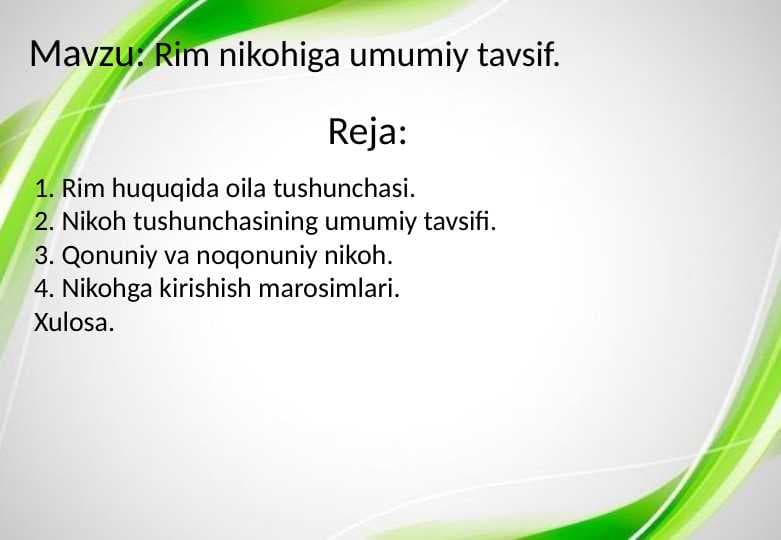 Mavzu: Rim nikohiga umumiy tavsif.

Reja:

1. Rim huquqida oila tushunchasi.
2. Nikoh tushunchasining umumiy tavsifi.
3. Qonuniy va noqonuniy nikoh.
4. Nikohga kirishish marosimlari.
Xulosa.